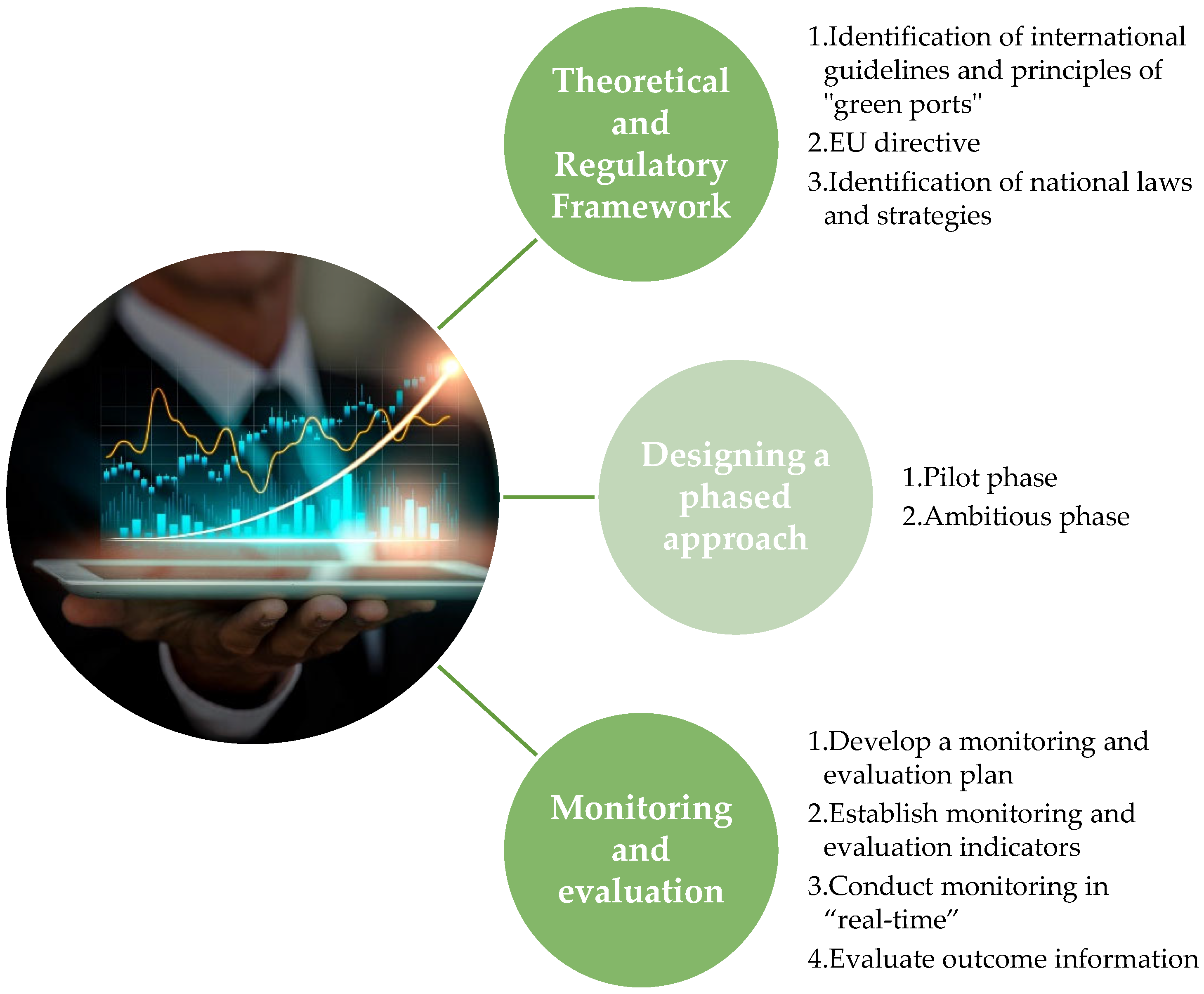 Theoretical and Regulatory Framework

1.Identification of international guidelines and principles of "green ports"
2.EU directive
3.Identification of national laws and strategies

Designing a phased approach

1.Pilot phase
2.Ambitious phase

Monitoring and evaluation

1.Develop a monitoring and evaluation plan
2.Establish monitoring and evaluation indicators
3.Conduct monitoring in “real-time”
4.Evaluate outcome information